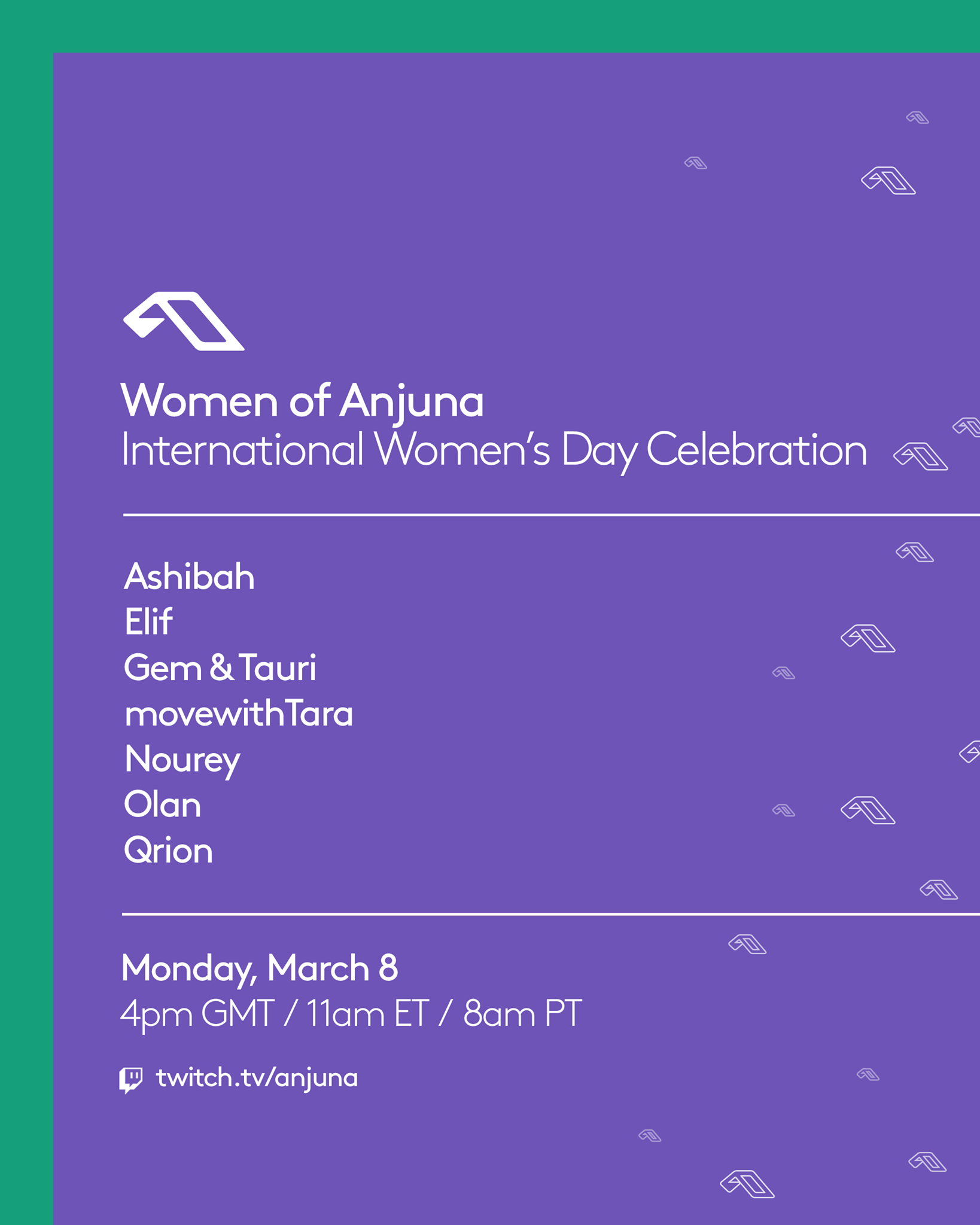 Women of Anjuna
International Women's Day Celebration

Ashibah
Elif
Gem & Tauri
movewithTara
Nourey
Olan
Qrion

Monday, March 8
4pm GMT / 11am ET / 8am PT

twitch.tv/anjuna